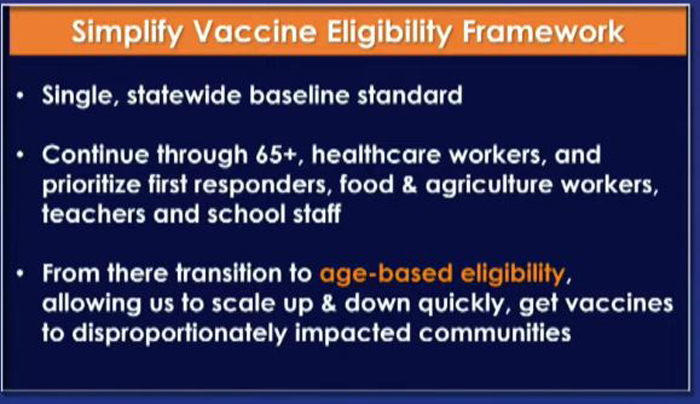 Simplify Vaccine Eligibility Framework

• Single, statewide baseline standard

• Continue through 65+, healthcare workers, and prioritize first responders, food & agriculture workers, teachers and school staff

• From there transition to age-based eligibility, allowing us to scale up & down quickly, get vaccines to disproportionately impacted communities